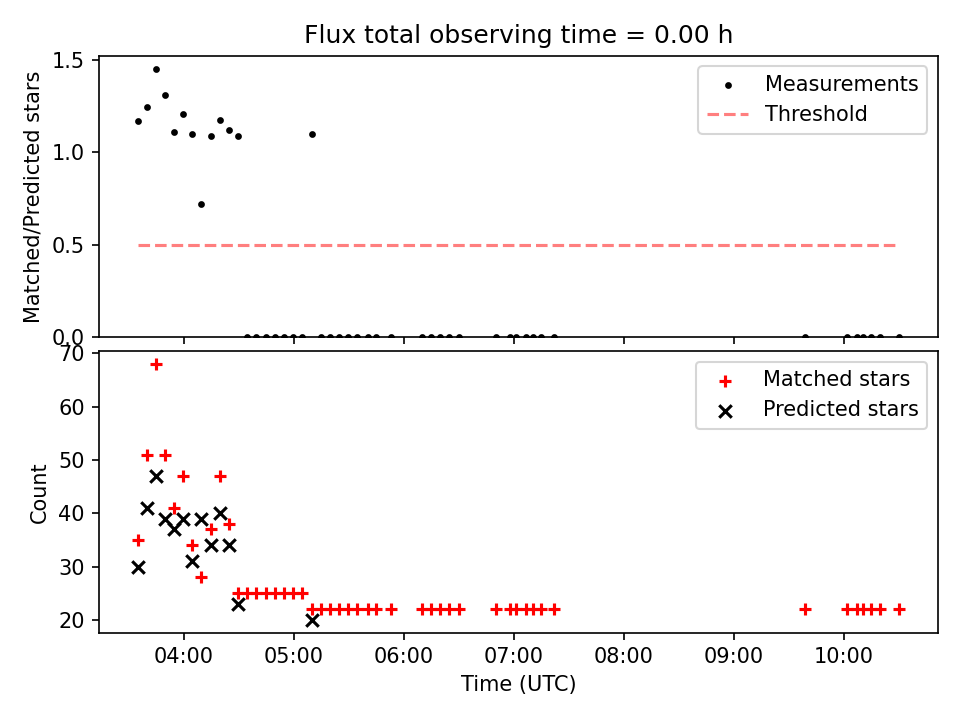 Flux total observing time = 0.00 h

Matched/Predicted stars

1.5
1.0
0.5
0.0

Measurements
Threshold

Count

70
60
50
40
30
20

Matched stars
Predicted stars

04:00 05:00 06:00 07:00 08:00 09:00 10:00

Time (UTC)